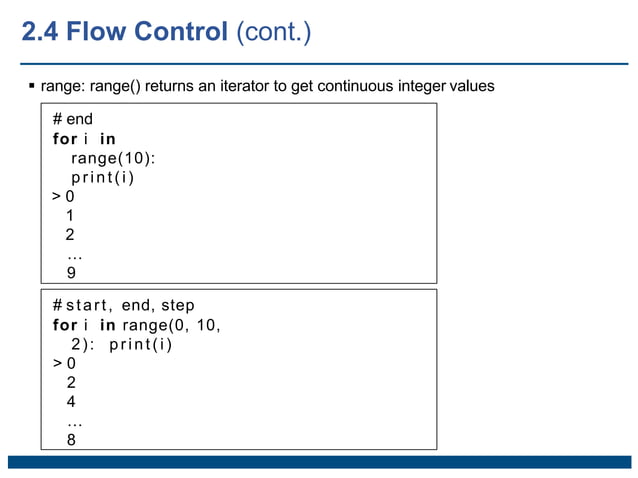 2.4 Flow Control (cont.)

▪ range: range() returns an iterator to get continuous integer values

# end
for i in
range(10):
print(i)
> 0
1
2
...
9

# start, end, step
for i in range(0, 10,
2): print(i)
> 0
2
4
...
8